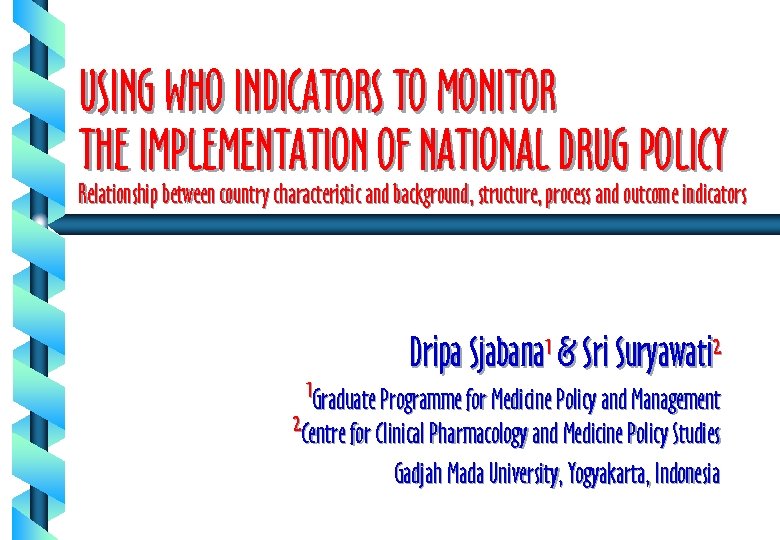 USING WHO INDICATORS TO MONITOR THE IMPLEMENTATION OF NATIONAL DRUG POLICY

Relationship between country characteristic and background, structure, process and outcome indicators

Dripa Sjabana$^1$ & Sri Suryawati$^2$

$^1$Graduate Programme for Medicine Policy and Management

$^2$Centre for Clinical Pharmacology and Medicine Policy Studies

Gadjah Mada University, Yogyakarta, Indonesia